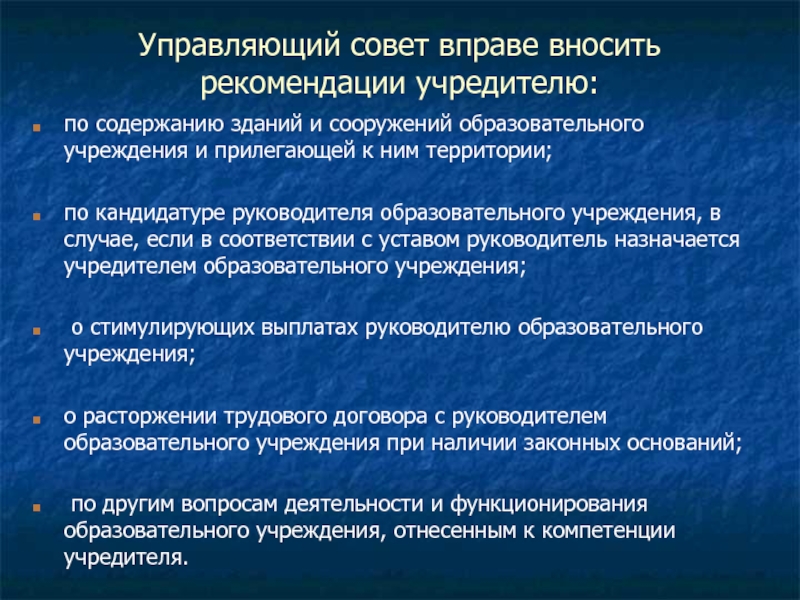 Управляющий совет вправе вносить рекомендации учредителю:

по содержанию зданий и сооружений образовательного учреждения и прилегающей к ним территории;

по кандидатуре руководителя образовательного учреждения, в случае, если в соответствии с уставом руководитель назначается учредителем образовательного учреждения;

о стимулирующих выплатах руководителю образовательного учреждения;

о расторжении трудового договора с руководителем образовательного учреждения при наличии законных оснований;

по другим вопросам деятельности и функционирования образовательного учреждения, отнесенным к компетенции учредителя.